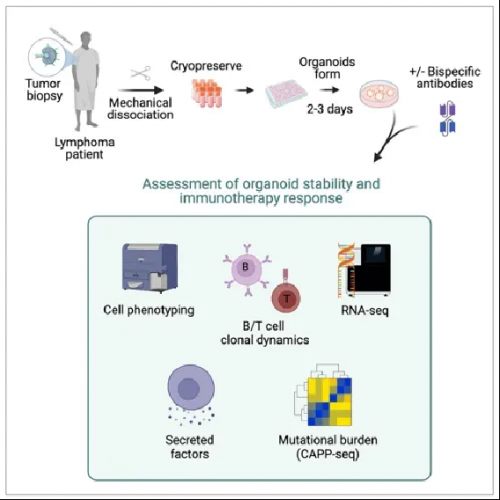 Tumor biopsy

Lymphoma patient

Mechanical dissociation

Cryopreserve

Organoids form

2-3 days

+/- Bispecific antibodies

Assessment of organoid stability and immunotherapy response

Cell phenotyping

B

T

B/T cell clonal dynamics

RNA-seq

Secreted factors

Mutational burden (CAPP-seq)